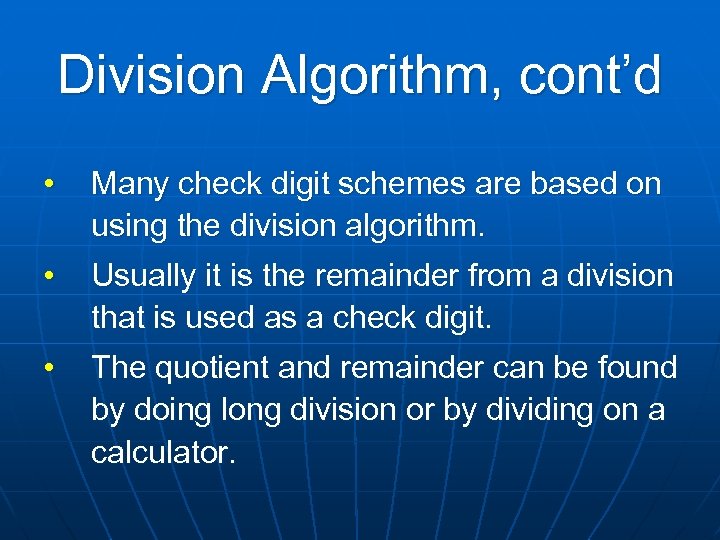 Division Algorithm, cont’d

• Many check digit schemes are based on using the division algorithm.

• Usually it is the remainder from a division that is used as a check digit.

• The quotient and remainder can be found by doing long division or by dividing on a calculator.